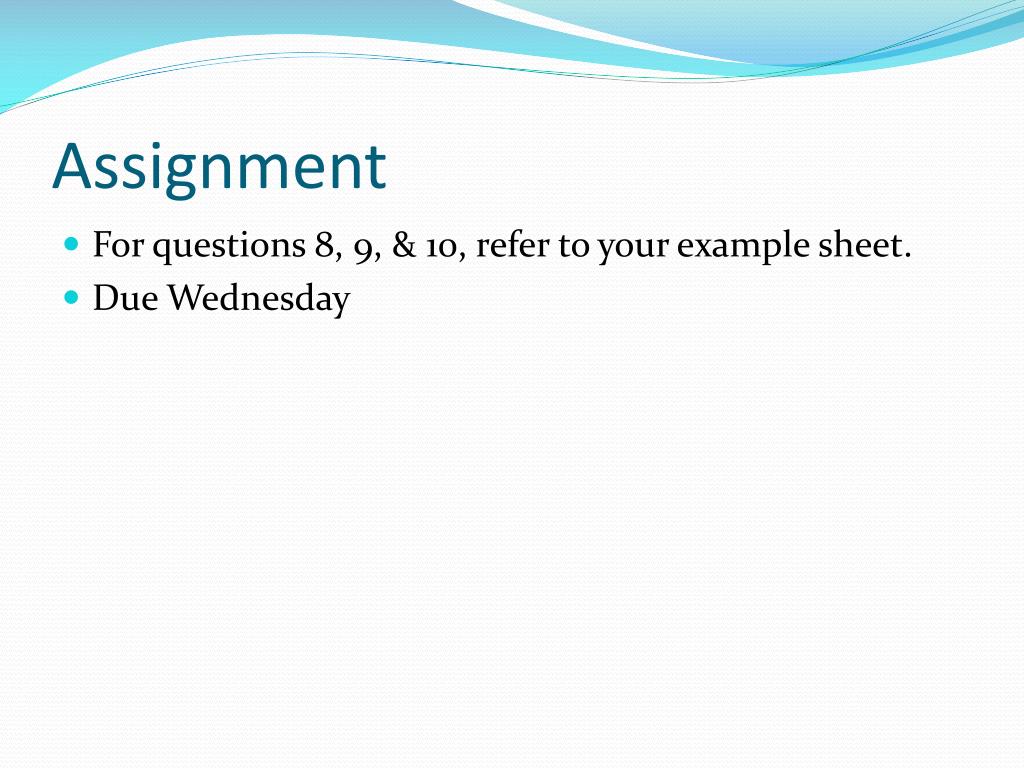 Assignment

- For questions 8, 9, & 10, refer to your example sheet.
- Due Wednesday